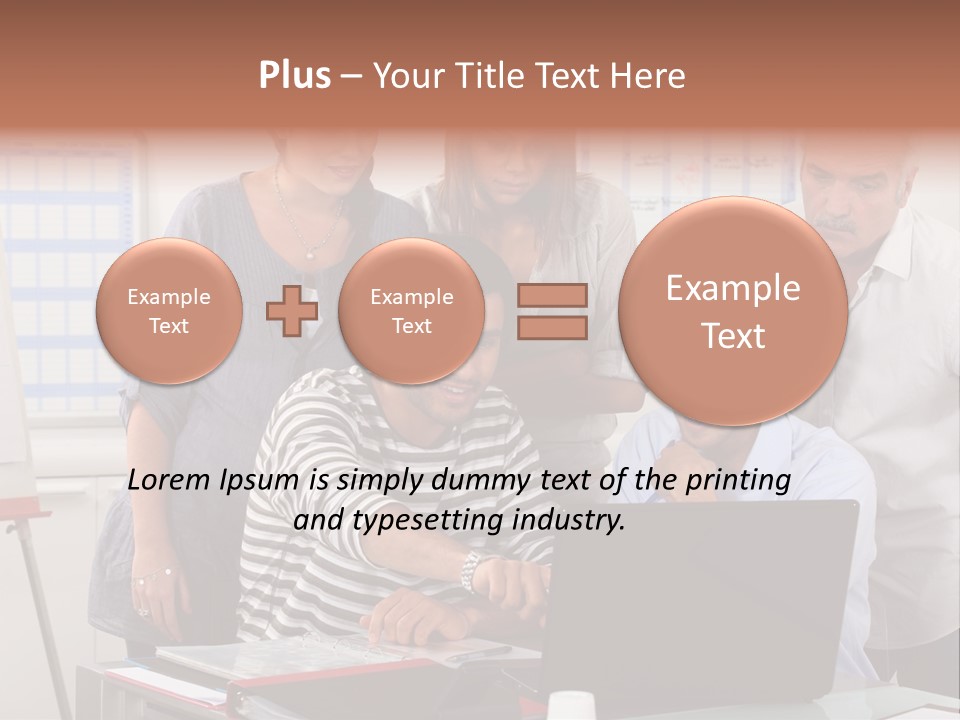 Plus – Your Title Text Here

Example Text

Example Text

Example Text

Lorem Ipsum is simply dummy text of the printing and typesetting industry.